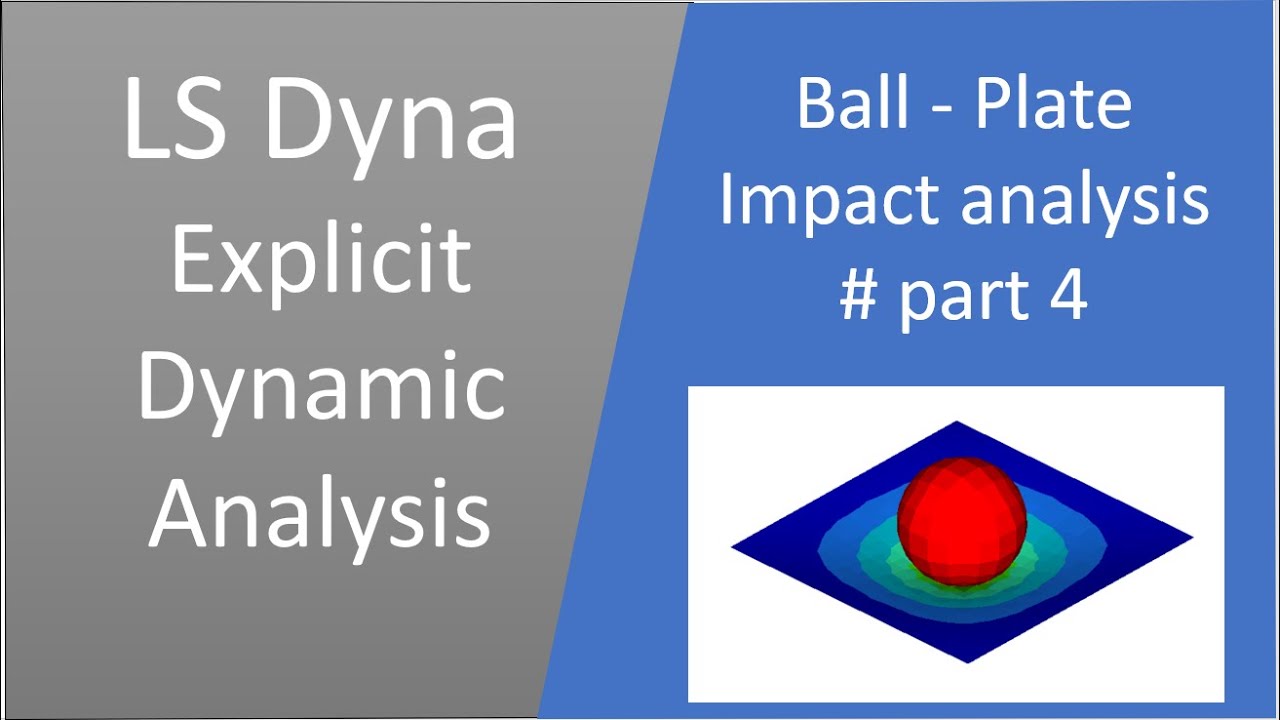 LS Dyna
Explicit
Dynamic
Analysis

Ball - Plate
Impact analysis
# part 4